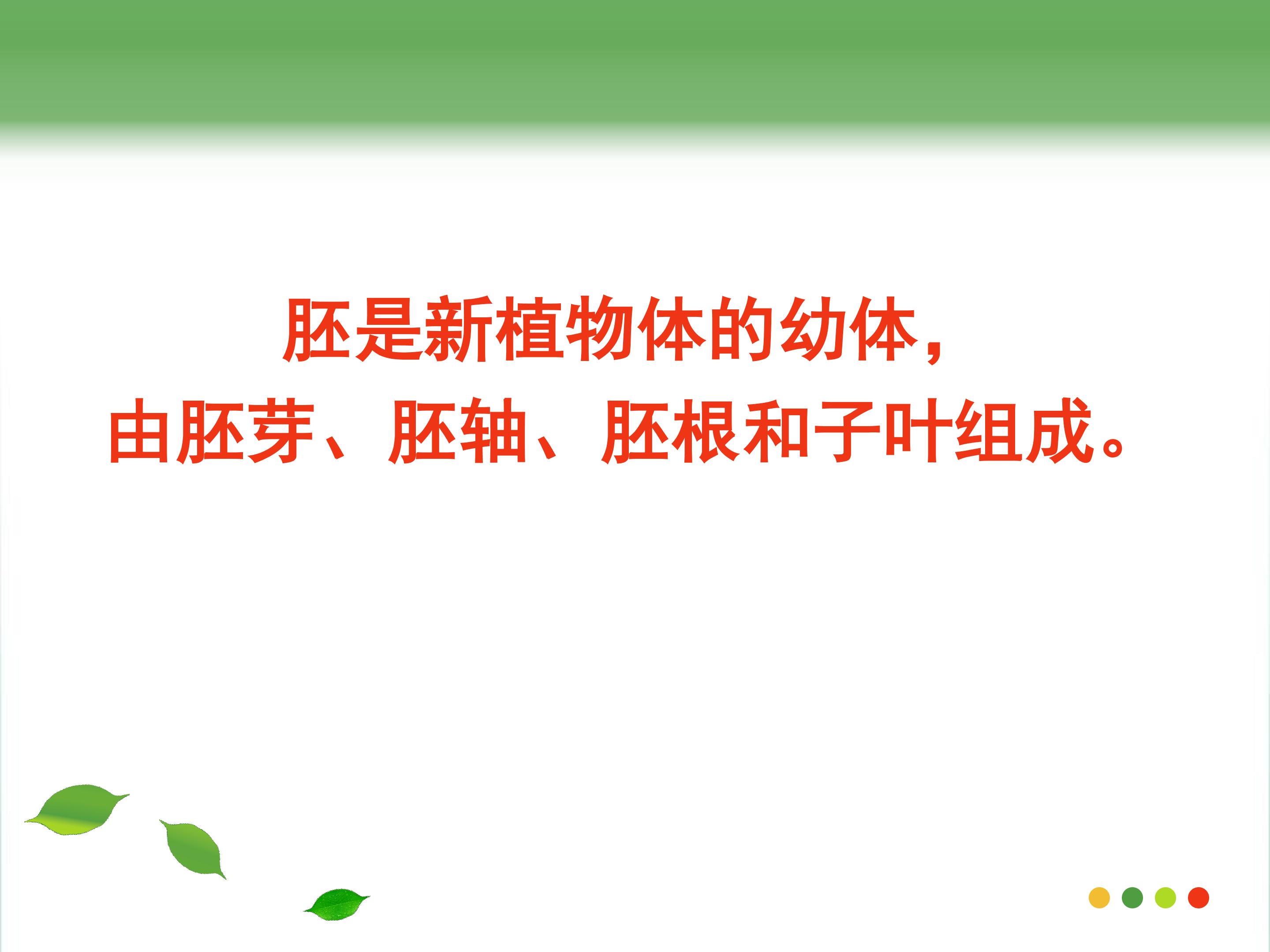 胚是新植物体的幼体，
由胚芽、胚轴、胚根和子叶组成。